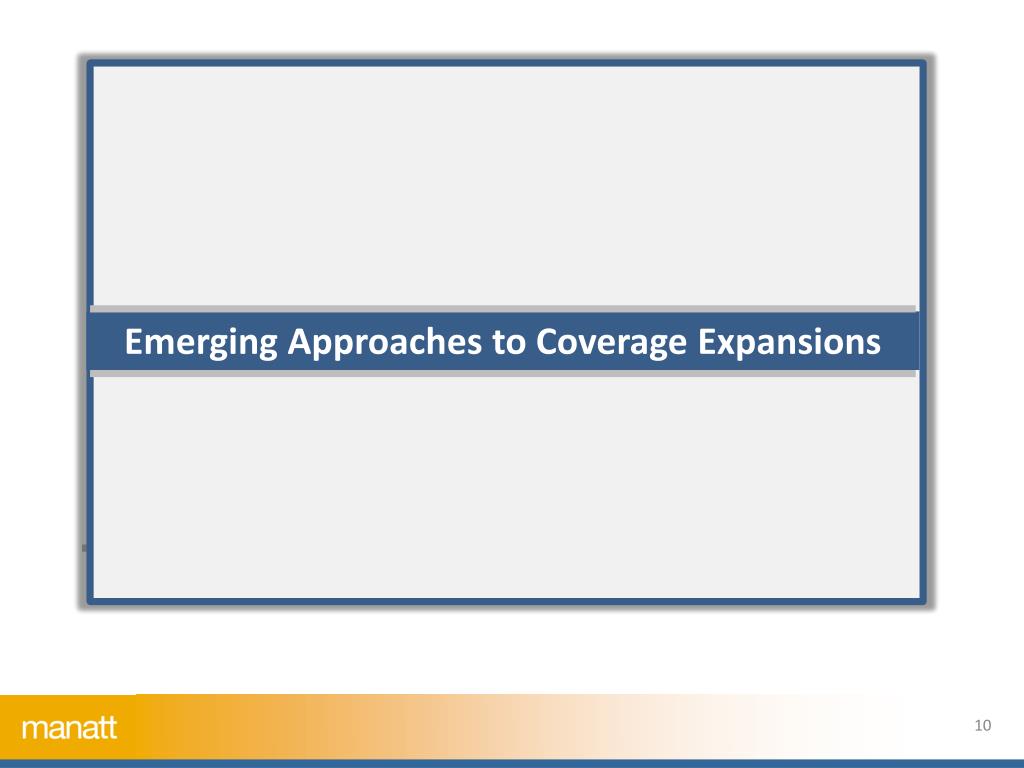 Emerging Approaches to Coverage Expansions

manatt

10